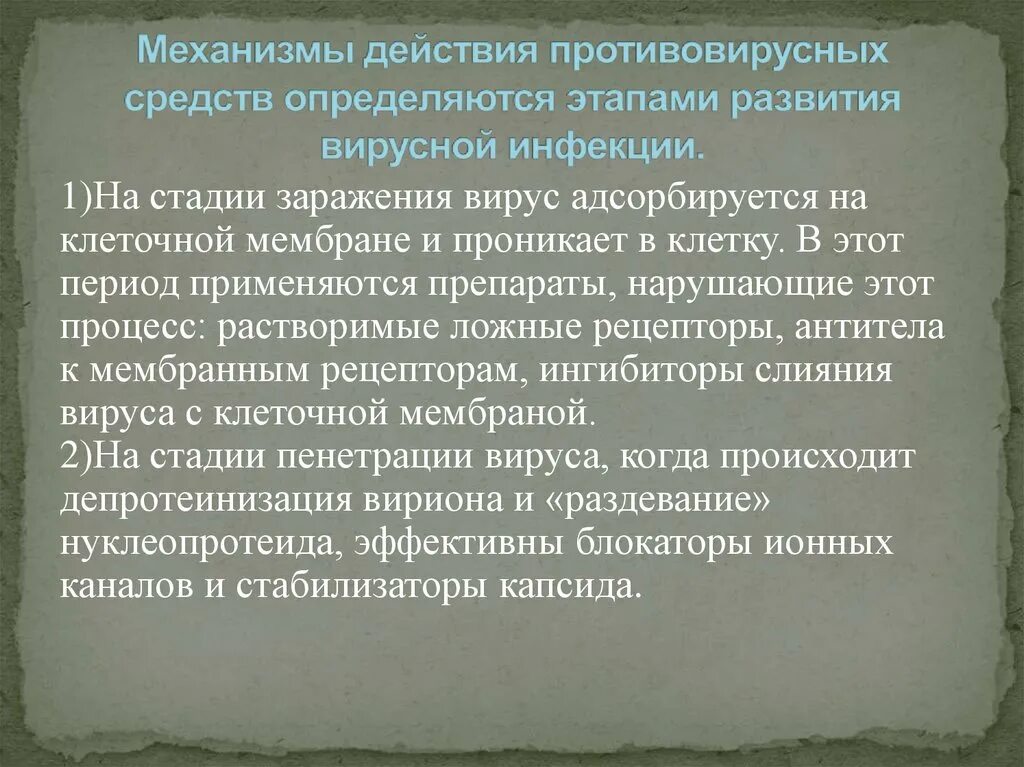 Механизмы действия противовирусных средств определяются этапами развития вирусной инфекции.

1)На стадии заражения вирус адсорбируется на клеточной мембране и проникает в клетку. В этот период применяются препараты, нарушающие этот процесс: растворимые ложные рецепторы, антитела к мембранным рецепторам, ингибиторы слияния вируса с клеточной мембраной.
2)На стадии пенетрации вируса, когда происходит депротеинизация вириона и «раздевание» нуклеопротеида, эффективны блокаторы ионных каналов и стабилизаторы капсида.